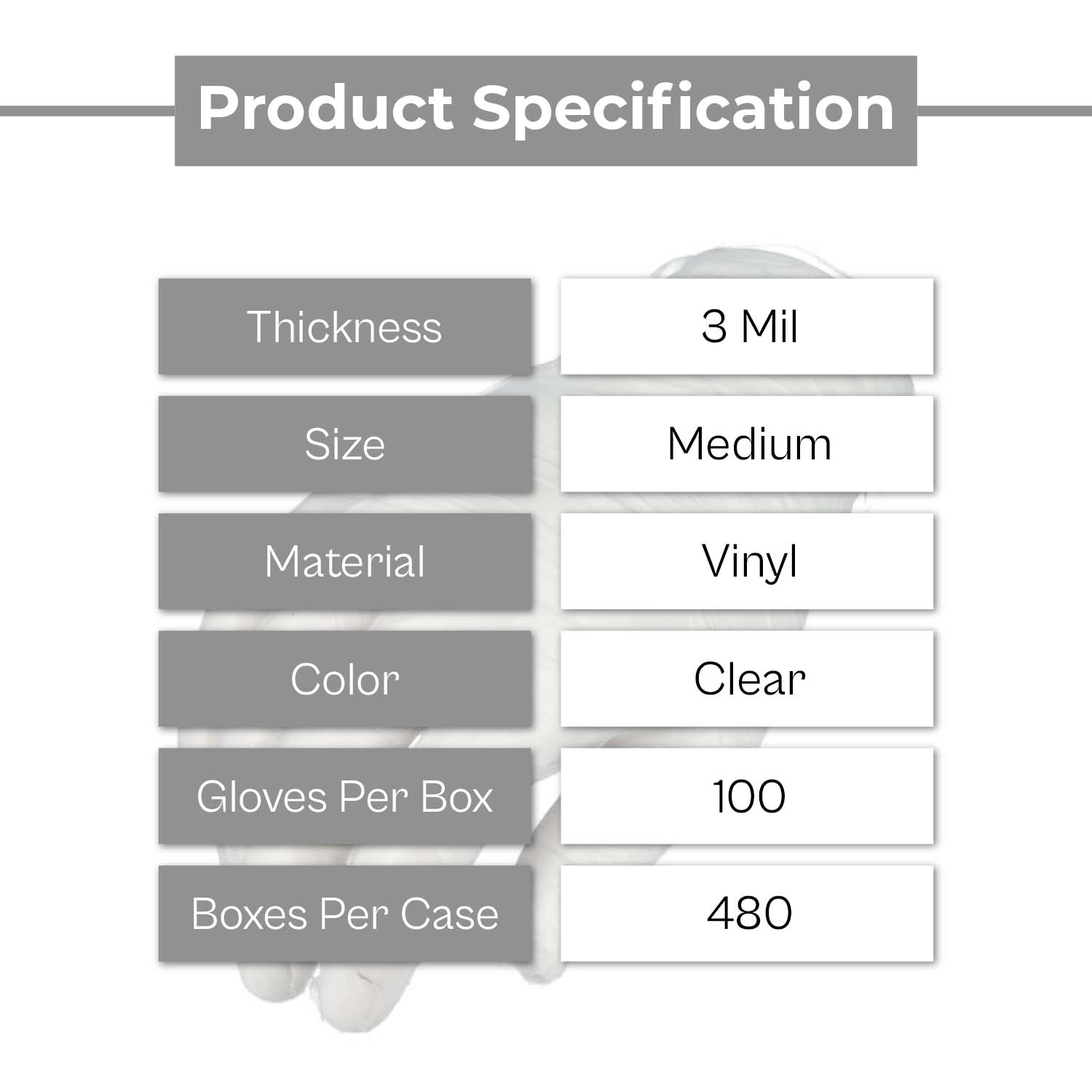 Product Specification

| Thickness | 3 Mil |
|---|---|
| Size | Medium |
| Material | Vinyl |
| Color | Clear |
| Gloves Per Box | 100 |
| Boxes Per Case | 480 |